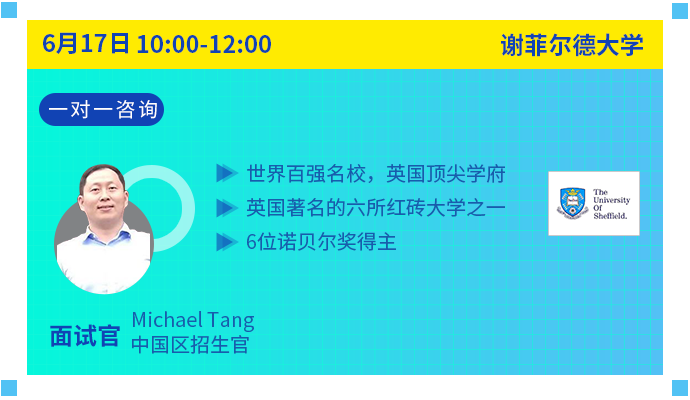 6月17日 10:00-12:00

谢菲尔德大学

一对一咨询

世界百强名校，英国顶尖学府

英国著名的六所红砖大学之一

6位诺贝尔奖得主

The University Of Sheffield.

面试官

Michael Tang
中国区招生官